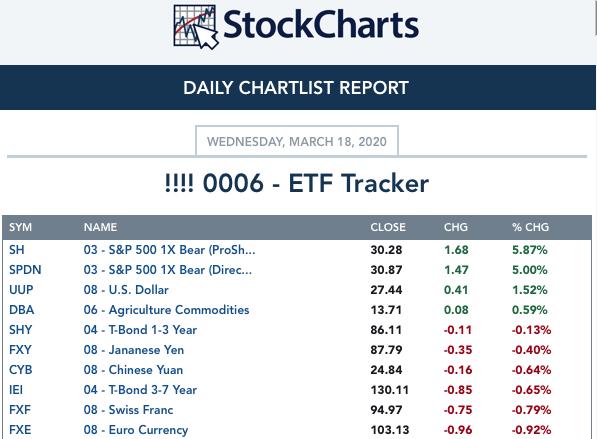 StockCharts

DAILY CHARTLIST REPORT

WEDNESDAY, MARCH 18, 2020

!!!! 0006 - ETF Tracker

| SYM | NAME | CLOSE | CHG | % CHG |
|---|---|---|---|---|
| SH | 03 - S&P 500 1X Bear (ProSh... | 30.28 | 1.68 | 5.87% |
| SPDN | 03 - S&P 500 1X Bear (Direc... | 30.87 | 1.47 | 5.00% |
| UUP | 08 - U.S. Dollar | 27.44 | 0.41 | 1.52% |
| DBA | 06 - Agriculture Commodities | 13.71 | 0.08 | 0.59% |
| SHY | 04 - T-Bond 1-3 Year | 86.11 | -0.11 | -0.13% |
| FXY | 08 - Jananese Yen | 87.79 | -0.35 | -0.40% |
| CYB | 08 - Chinese Yuan | 24.84 | -0.16 | -0.64% |
| IEI | 04 - T-Bond 3-7 Year | 130.11 | -0.85 | -0.65% |
| FXF | 08 - Swiss Franc | 94.97 | -0.75 | -0.79% |
| FXE | 08 - Euro Currency | 103.13 | -0.96 | -0.92% |